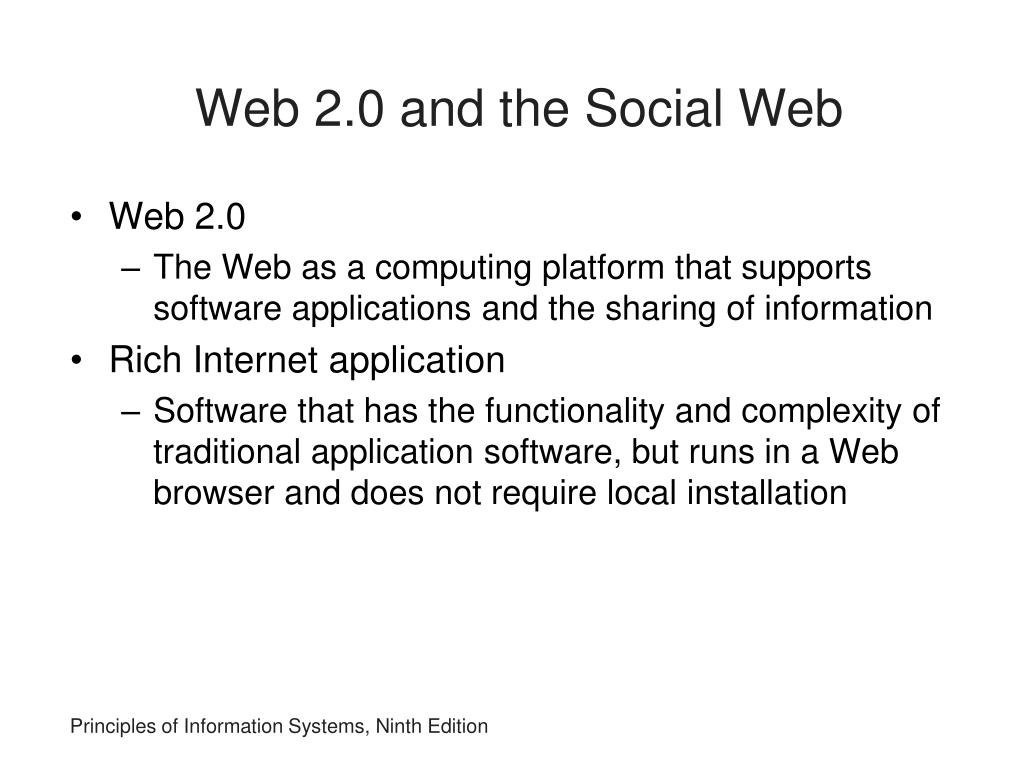 Web 2.0 and the Social Web

• Web 2.0
– The Web as a computing platform that supports software applications and the sharing of information
• Rich Internet application
– Software that has the functionality and complexity of traditional application software, but runs in a Web browser and does not require local installation

Principles of Information Systems, Ninth Edition